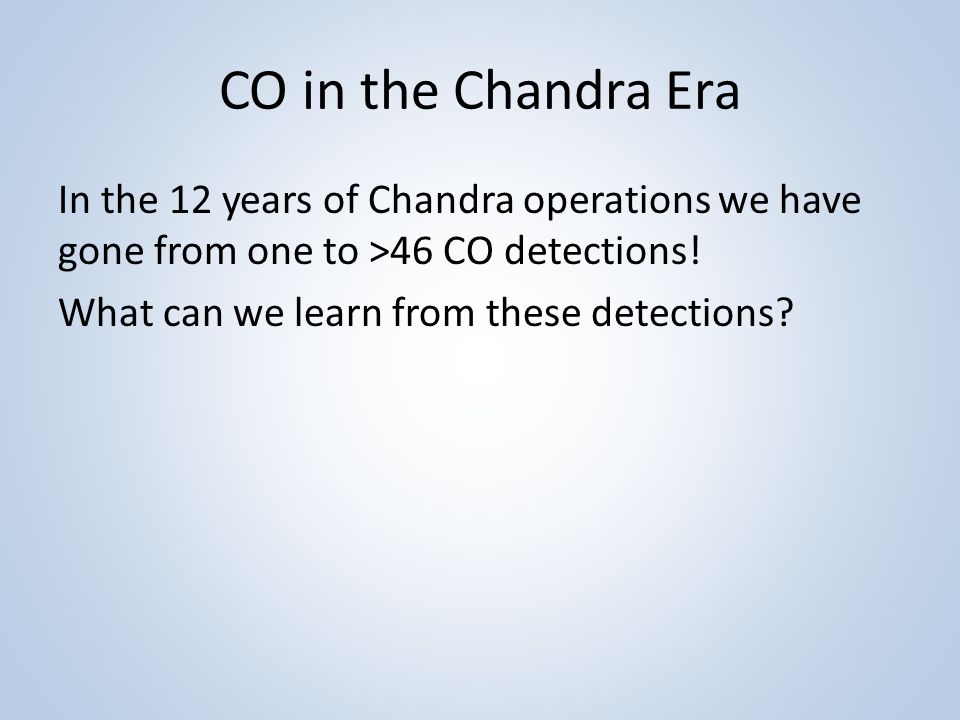 CO in the Chandra Era

In the 12 years of Chandra operations we have gone from one to >46 CO detections!

What can we learn from these detections?